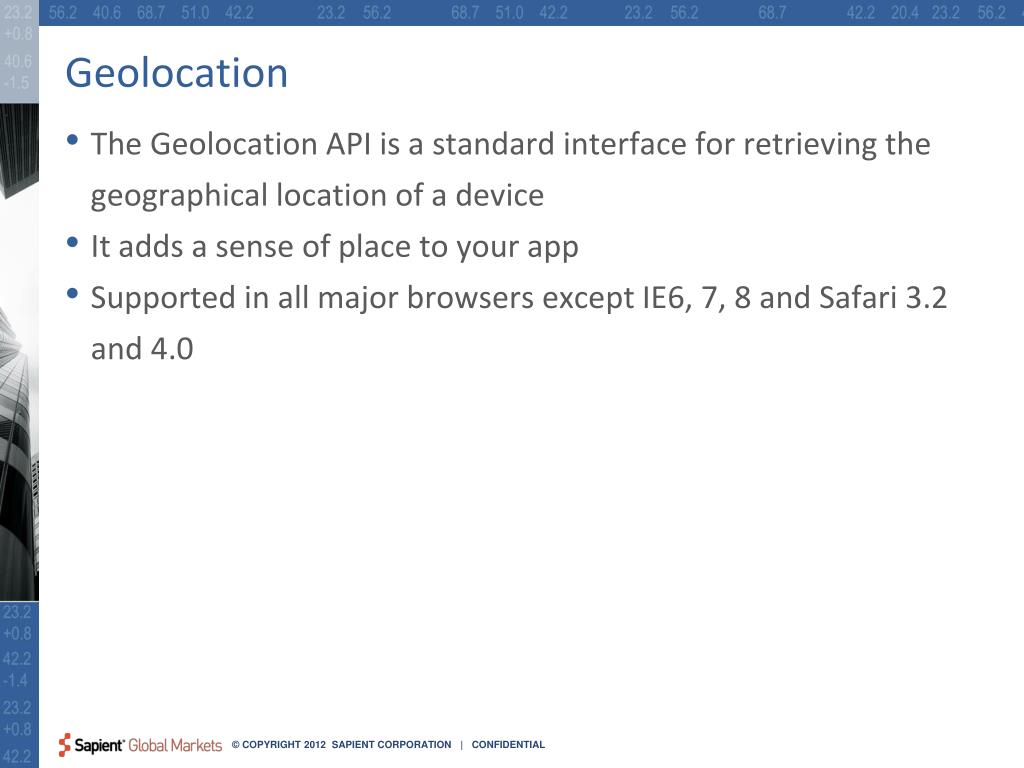 23.2 56.2 40.6 68.7 51.0 42.2 23.2 56.2 68.7 51.0 42.2 23.2 56.2 68.7 42.2 20.4 23.2 56.2

+0.8
40.6
-1.5

Geolocation

• The Geolocation API is a standard interface for retrieving the geographical location of a device
• It adds a sense of place to your app
• Supported in all major browsers except IE6, 7, 8 and Safari 3.2 and 4.0

23.2
+0.8
42.2
-1.4
23.2
+0.8
42.2

Sapient Global Markets © COPYRIGHT 2012 SAPIENT CORPORATION | CONFIDENTIAL